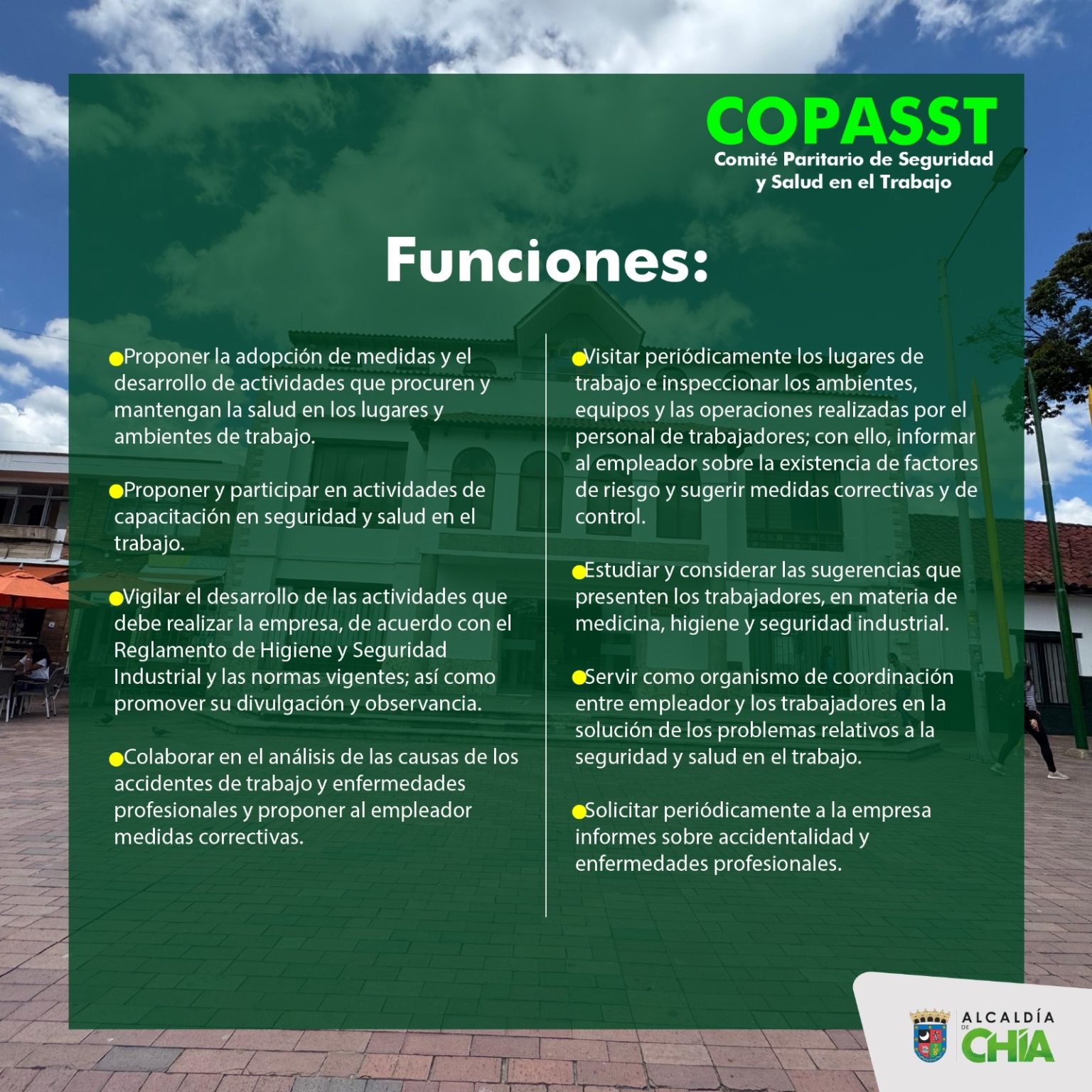 COPASST
Comité Paritario de Seguridad y Salud en el Trabajo

Funciones:

Proponer la adopción de medidas y el desarrollo de actividades que procuren y mantengan la salud en los lugares y ambientes de trabajo.

Proponer y participar en actividades de capacitación en seguridad y salud en el trabajo.

Vigilar el desarrollo de las actividades que debe realizar la empresa, de acuerdo con el Reglamento de Higiene y Seguridad Industrial y las normas vigentes; así como promover su divulgación y observancia.

Colaborar en el análisis de las causas de los accidentes de trabajo y enfermedades profesionales y proponer al empleador medidas correctivas.

Visitar periódicamente los lugares de trabajo e inspeccionar los ambientes, equipos y las operaciones realizadas por el personal de trabajadores; con ello, informar al empleador sobre la existencia de factores de riesgo y sugerir medidas correctivas y de control.

Estudiar y considerar las sugerencias que presenten los trabajadores, en materia de medicina, higiene y seguridad industrial.

Servir como organismo de coordinación entre empleador y los trabajadores en la solución de los problemas relativos a la seguridad y salud en el trabajo.

Solicitar periódicamente a la empresa informes sobre accidentalidad y enfermedades profesionales.

ALCALDÍA DE CHÍA